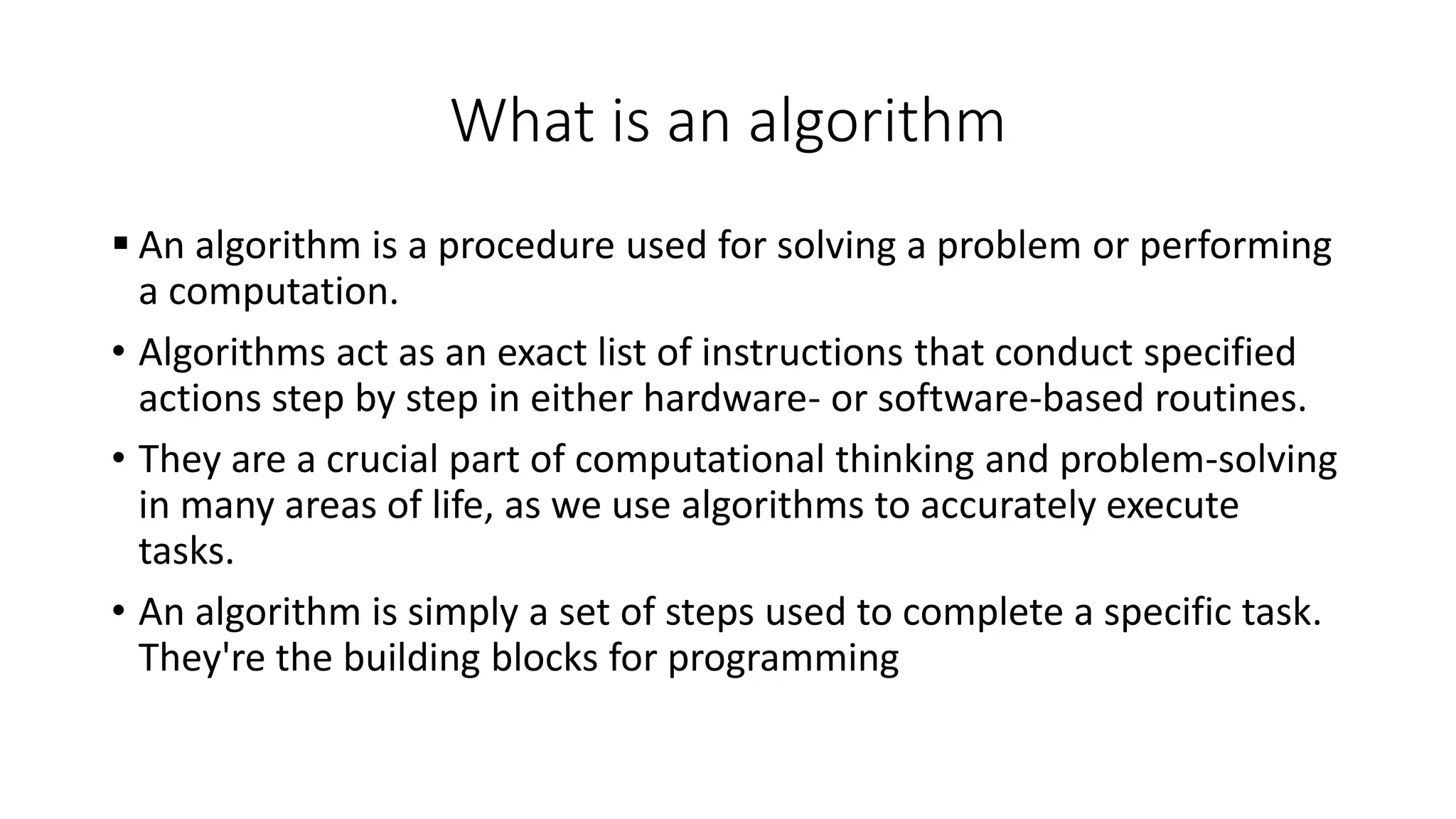 What is an algorithm

▪ An algorithm is a procedure used for solving a problem or performing a computation.

• Algorithms act as an exact list of instructions that conduct specified actions step by step in either hardware- or software-based routines.

• They are a crucial part of computational thinking and problem-solving in many areas of life, as we use algorithms to accurately execute tasks.

• An algorithm is simply a set of steps used to complete a specific task. They're the building blocks for programming